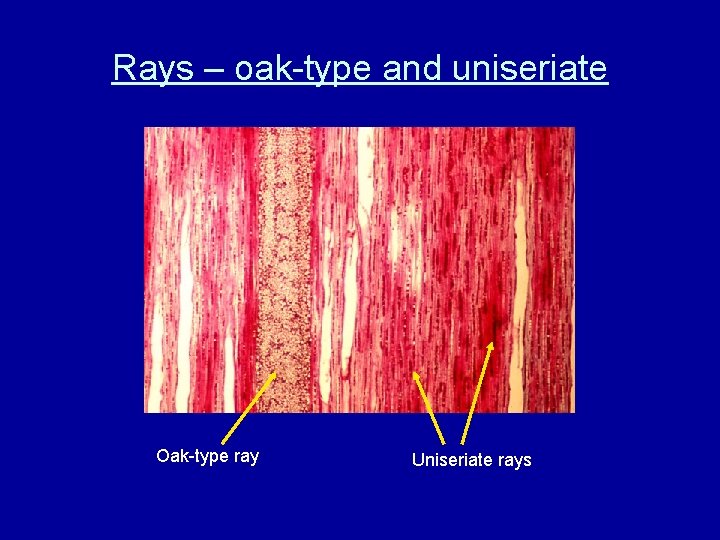 Rays – oak-type and uniseriate

Oak-type ray

Uniseriate rays